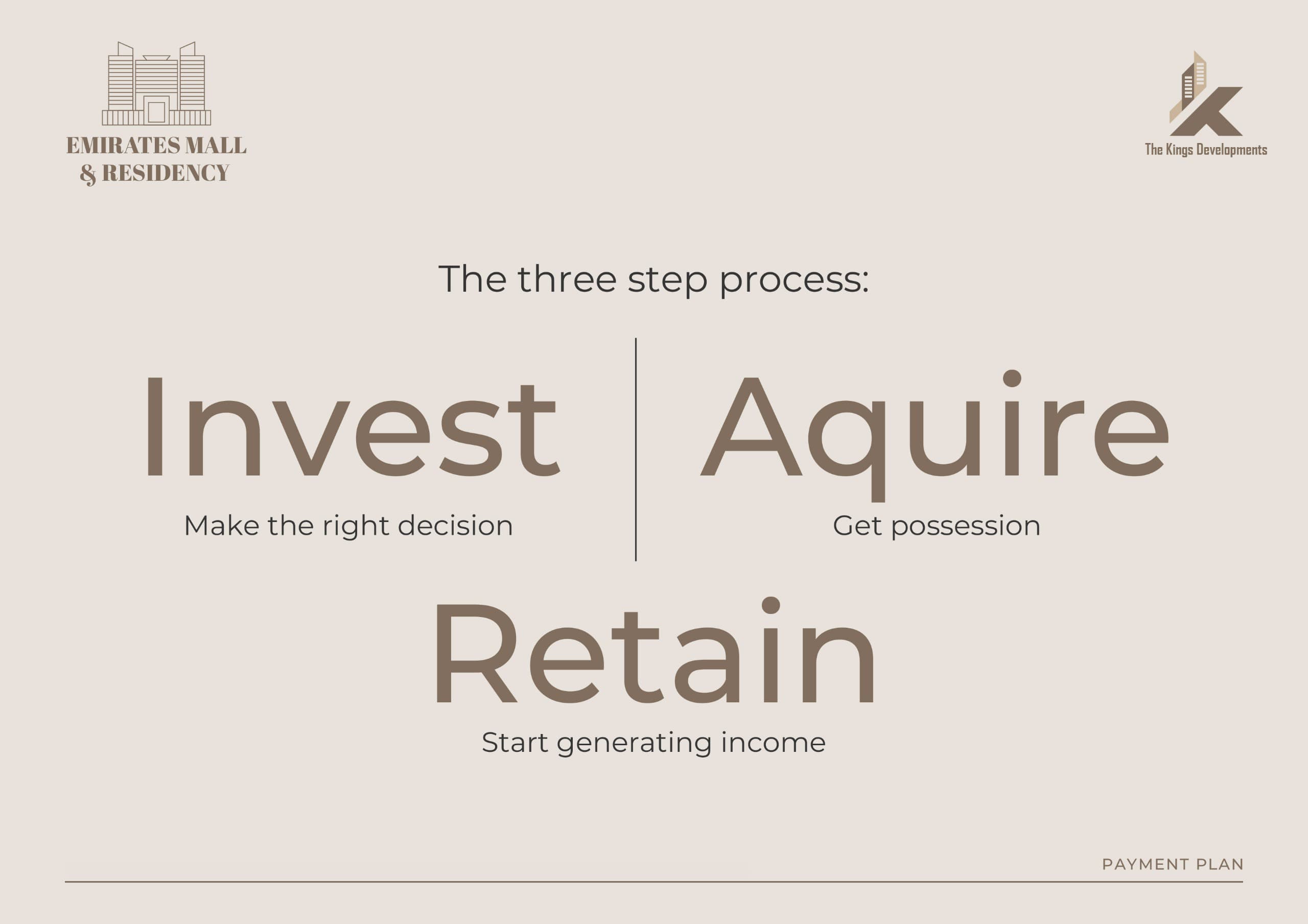 EMIRATES MALL
& RESIDENCY

The Kings Developments

The three step process:

Invest
Make the right decision

Aquire
Get possession

Retain
Start generating income

PAYMENT PLAN